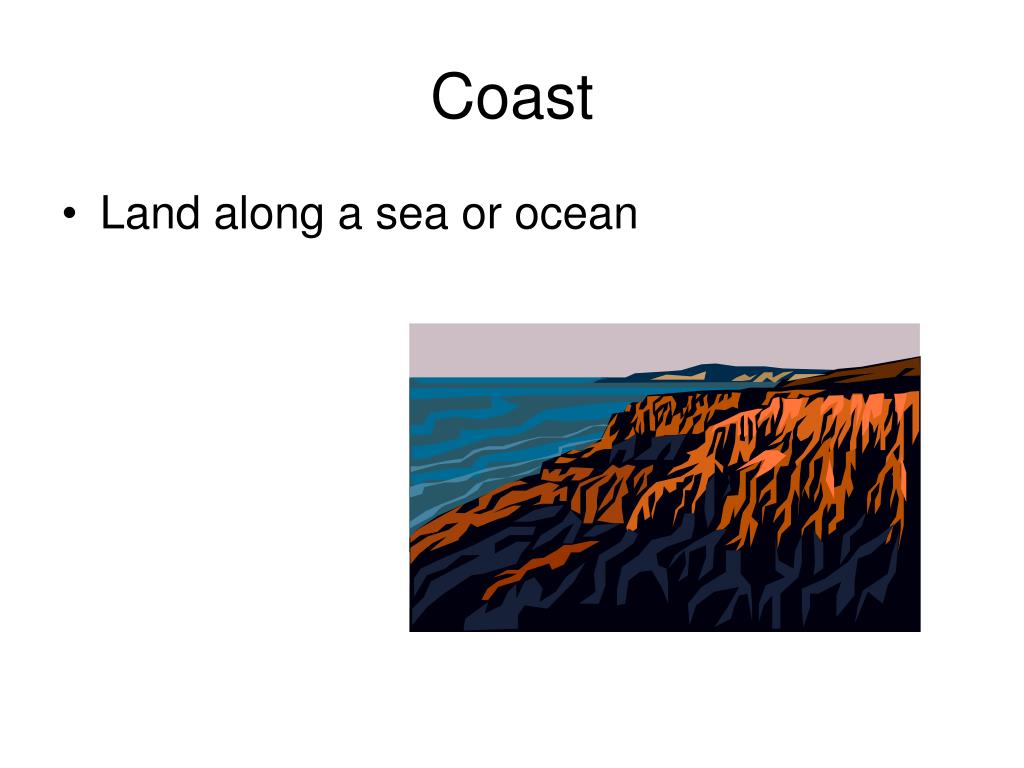 Coast

• Land along a sea or ocean